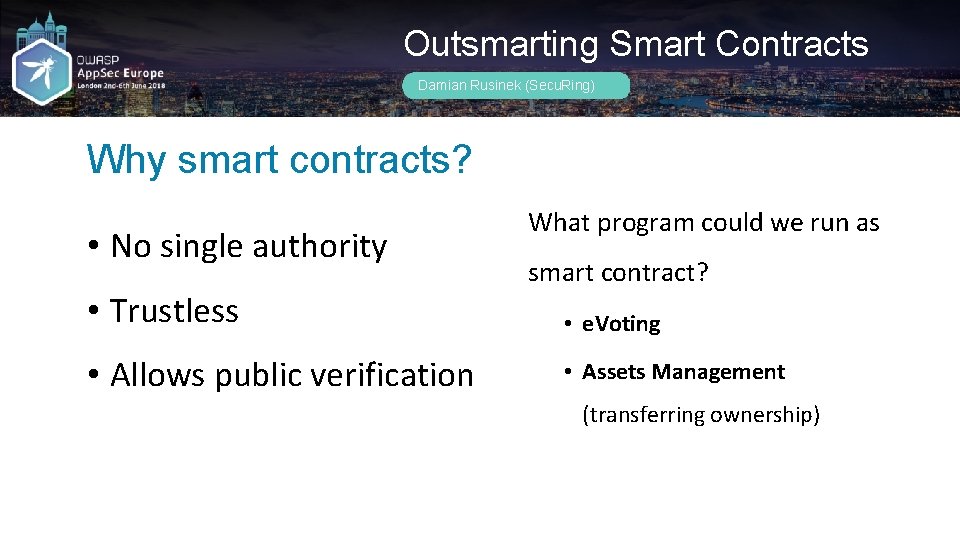 OWASP
AppSec Europe
London 2nd-6th June 2018

Outsmarting Smart Contracts

Damian Rusinek (SecuRing)

Why smart contracts?

• No single authority

• Trustless

• Allows public verification

What program could we run as smart contract?

• eVoting

• Assets Management (transferring ownership)